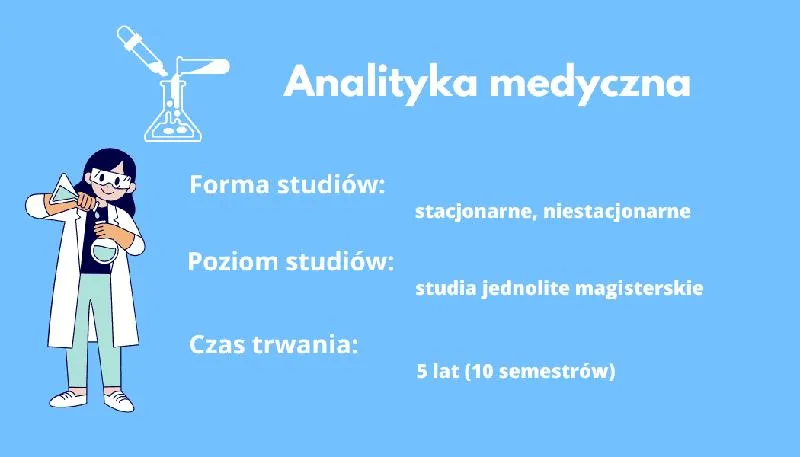 Analityka medyczna

Forma studiów:
stacjonarne, niestacjonarne

Poziom studiów:
studia jednolite magisterskie

Czas trwania:
5 lat (10 semestrów)